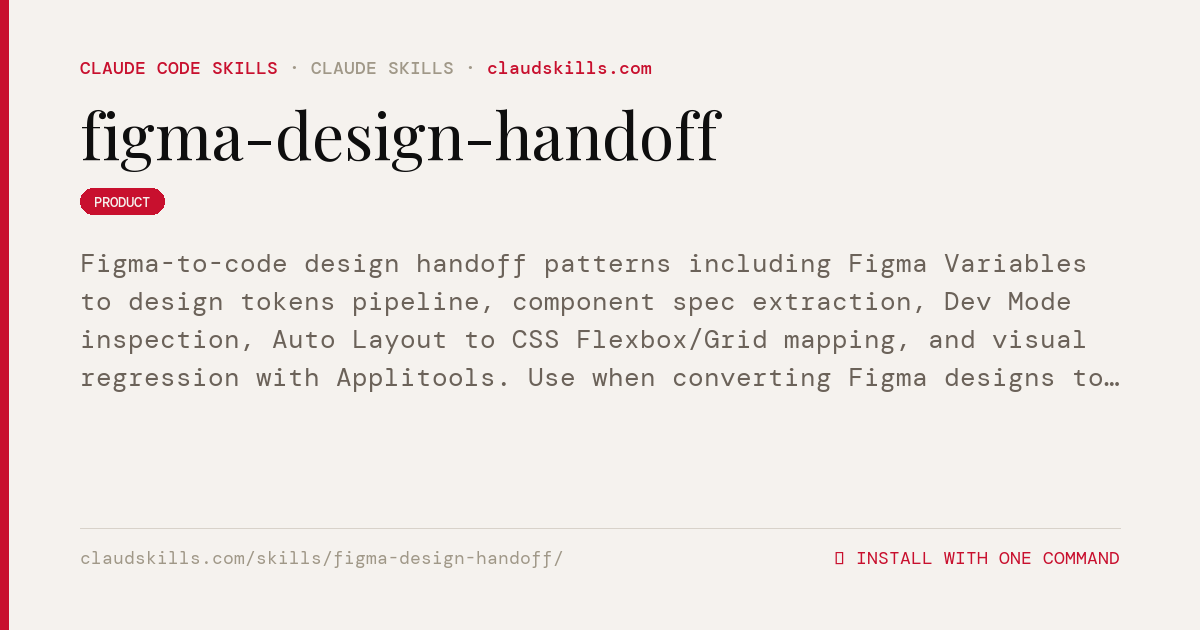 CLAUDE CODE SKILLS · CLAUDE SKILLS · claudskills.com

figma-design-handoff

PRODUCT

Figma-to-code design handoff patterns including Figma Variables to design tokens pipeline, component spec extraction, Dev Mode inspection, Auto Layout to CSS Flexbox/Grid mapping, and visual regression with Applitools. Use when converting Figma designs to…

claudskills.com/skills/figma-design-handoff/

INSTALL WITH ONE COMMAND